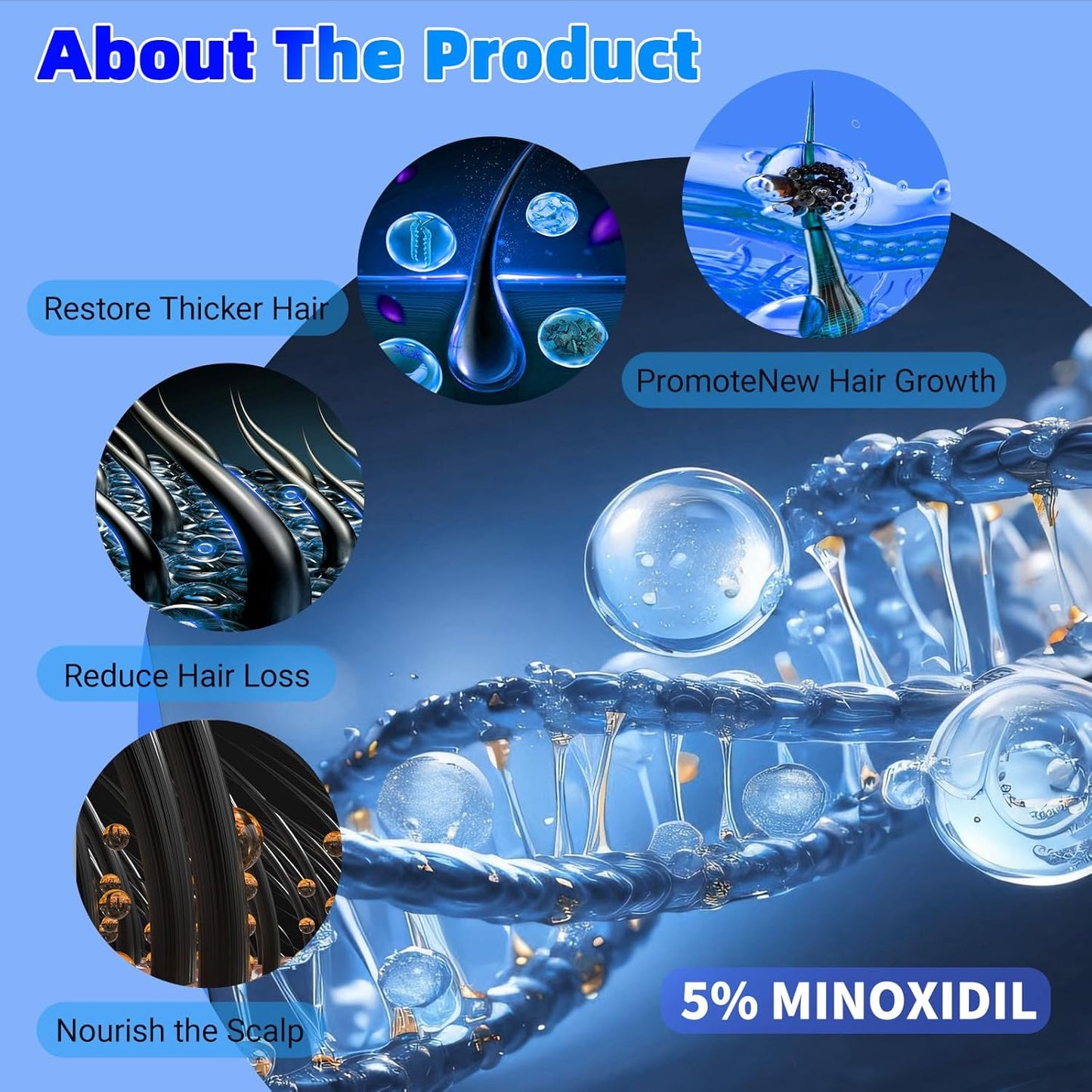 About The Product

Restore Thicker Hair

PromoteNew Hair Growth

Reduce Hair Loss

Nourish the Scalp

5% MINOXIDIL